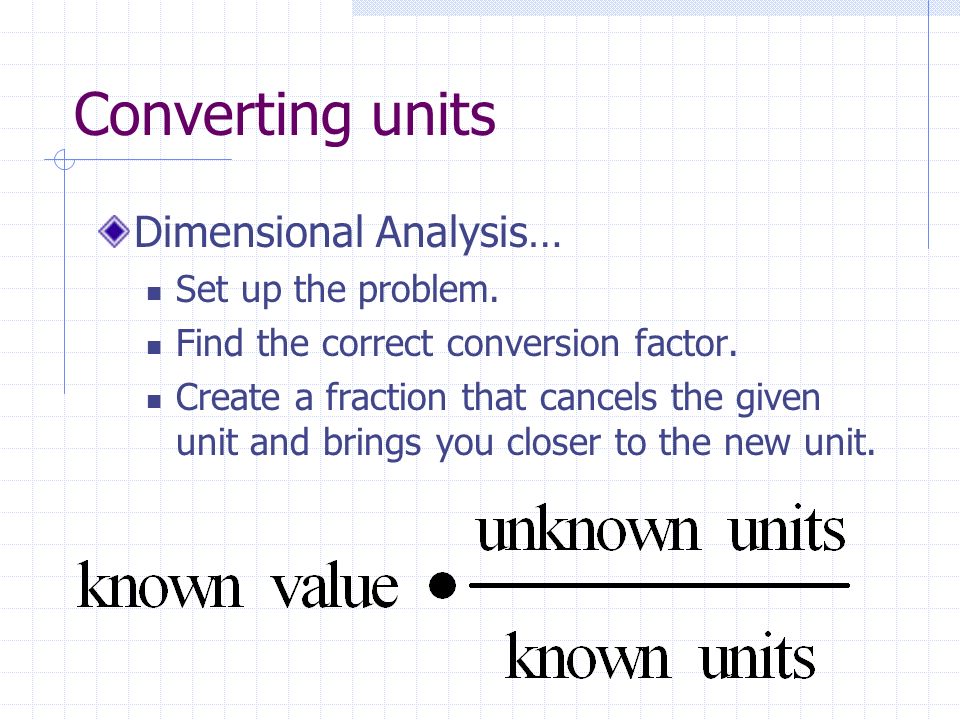 Converting units

Dimensional Analysis…

Set up the problem.

Find the correct conversion factor.

Create a fraction that cancels the given unit and brings you closer to the new unit.

$\text{known value} \bullet \frac{\text{unknown units}}{\text{known units}}$